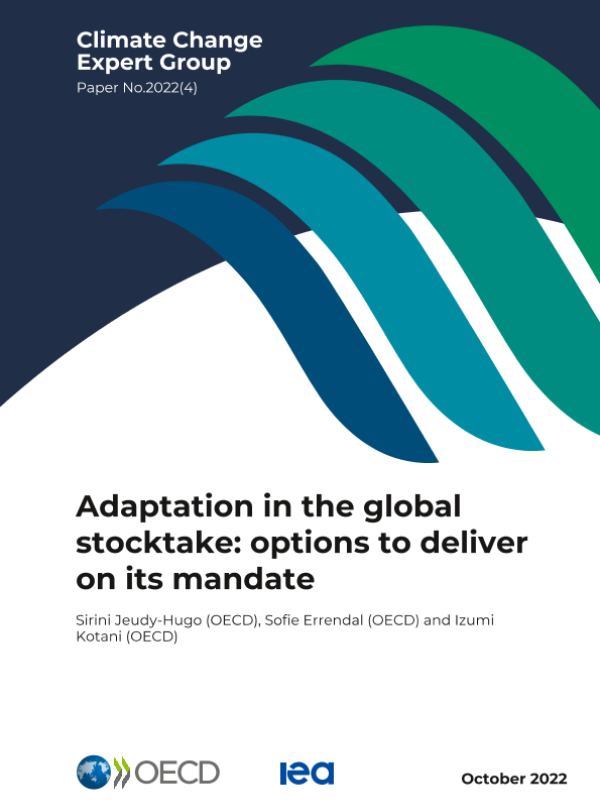 Climate Change Expert Group
Paper No.2022(4)

Adaptation in the global stocktake: options to deliver on its mandate

Sirini Jeudy-Hugo (OECD), Sofie Errendal (OECD) and Izumi Kotani (OECD)

OECD

iea

October 2022